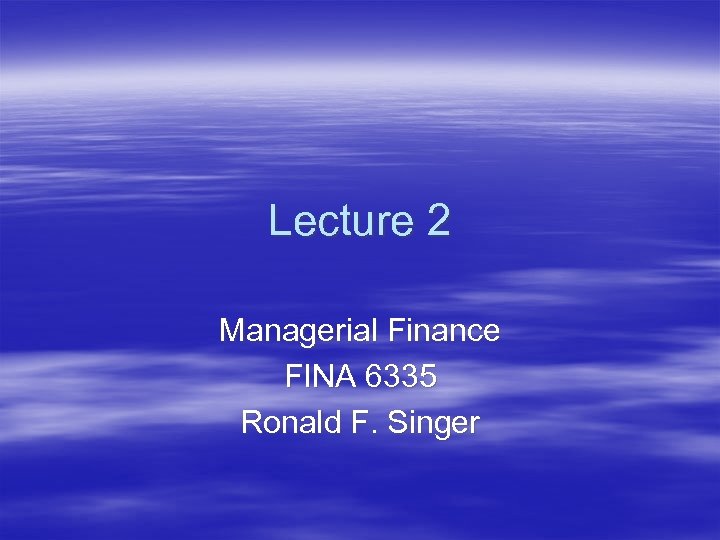 Lecture 2

Managerial Finance
FINA 6335
Ronald F. Singer